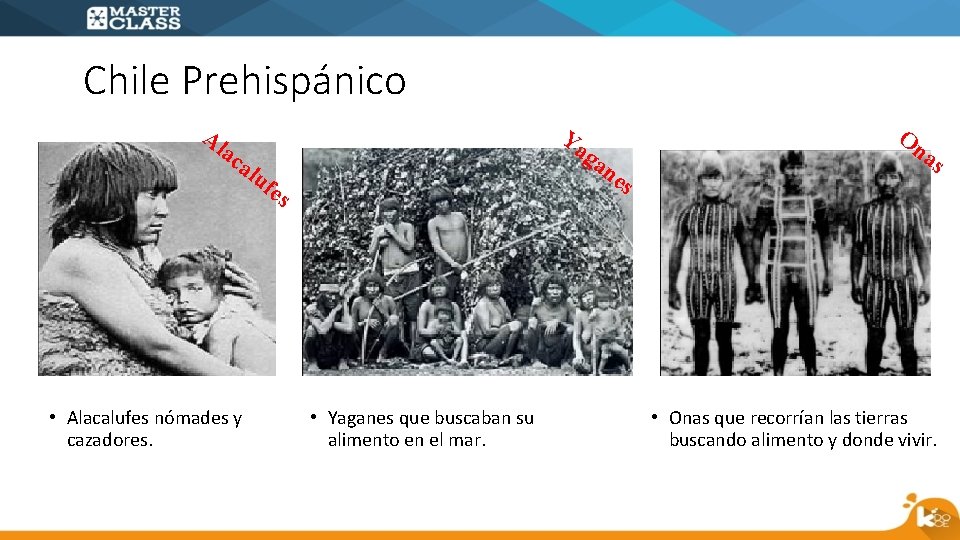 MASTER CLASS

Chile Prehispánico

Alacalufes

Yaganes

Onas

• Alacalufes nómades y cazadores.

• Yaganes que buscaban su alimento en el mar.

• Onas que recorrían las tierras buscando alimento y donde vivir.